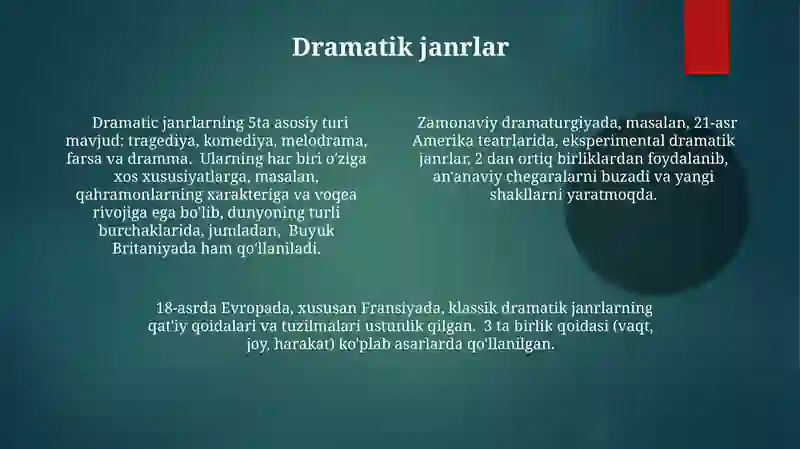 Dramatik janrlar

Dramatic janrlarning 5ta asosiy turi mavjud: tragediya, komediya, melodrama, farsa va dramma. Ularning har biri o'ziga xos xususiyatlarga, masalan, qahramonlarning xarakteriga va voqea rivojiga ega bo'lib, dunyoning turli burchaklarida, jumladan, Buyuk Britaniyada ham qo'llaniladi.

Zamonaviy dramaturgiyada, masalan, 21-asr Amerika teatrlarida, eksperimental dramatik janrlar, 2 dan ortiq birliklardan foydalanib, an'anaviy chegaralarni buzadi va yangi shakllarni yaratmoqda.

18-asrda Evropada, xususan Fransiyada, klassik dramatik janrlarning qat'iy qoidalari va tuzilmalari ustunlik qilgan. 3 ta birlik qoidasi (vaqt, joy, harakat) ko'plab asarlarda qo'llanilgan.